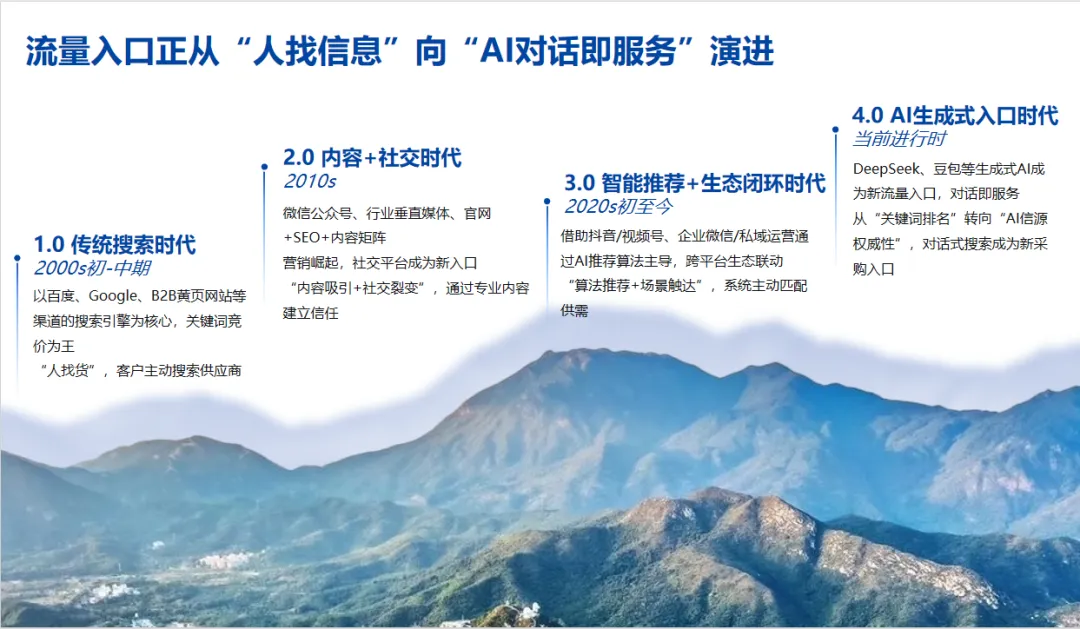 流量入口正从“人找信息”向“AI对话即服务”演进

1.0 传统搜索时代
2000s初-中期
以百度、Google、B2B黄页网站等渠道的搜索引擎为核心，关键词竞价为王
“人找货”，客户主动搜索供应商

2.0 内容+社交时代
2010s
微信公众号、行业垂直媒体、官网+SEO+内容矩阵
营销崛起，社交平台成为新入口
“内容吸引+社交裂变”，通过专业内容建立信任

3.0 智能推荐+生态闭环时代
2020s初至今
借助抖音/视频号、企业微信/私域运营通过AI推荐算法主导，跨平台生态联动
“算法推荐+场景触达”，系统主动匹配供需

4.0 AI生成式入口时代
当前进行时
DeepSeek、豆包等生成式AI成为新流量入口，对话即服务
从“关键词排名”转向“AI信源权威性”，对话式搜索成为新采购入口